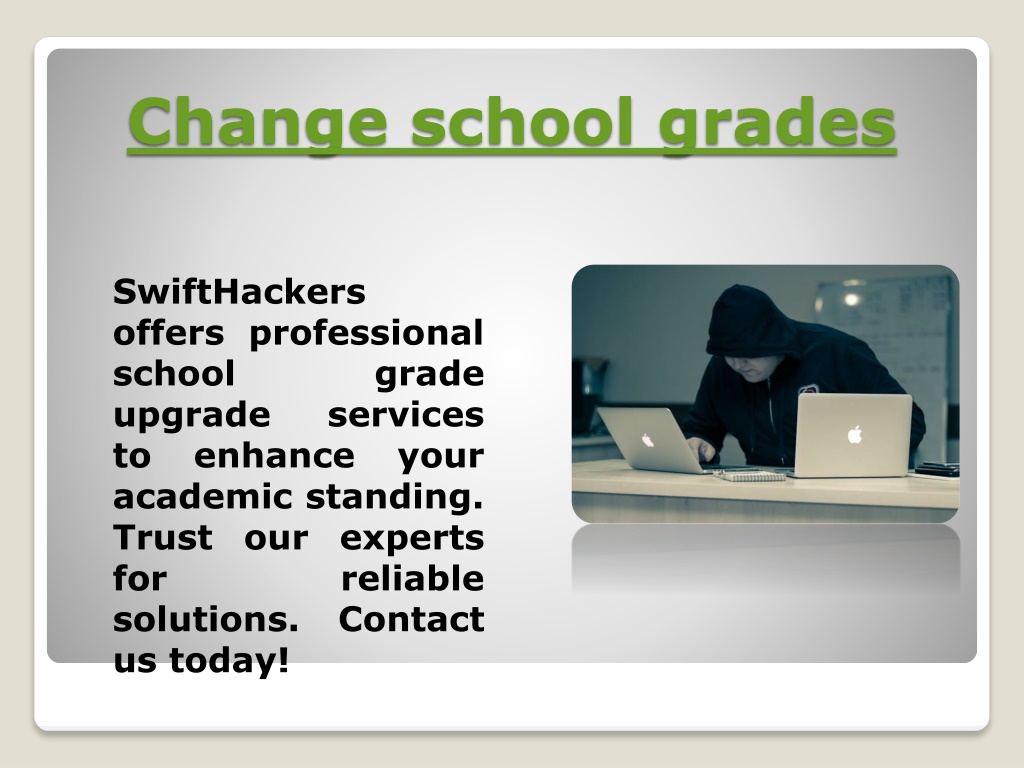 Change school grades

SwiftHackers offers professional school grade upgrade services to enhance your academic standing. Trust our experts for reliable solutions. Contact us today!